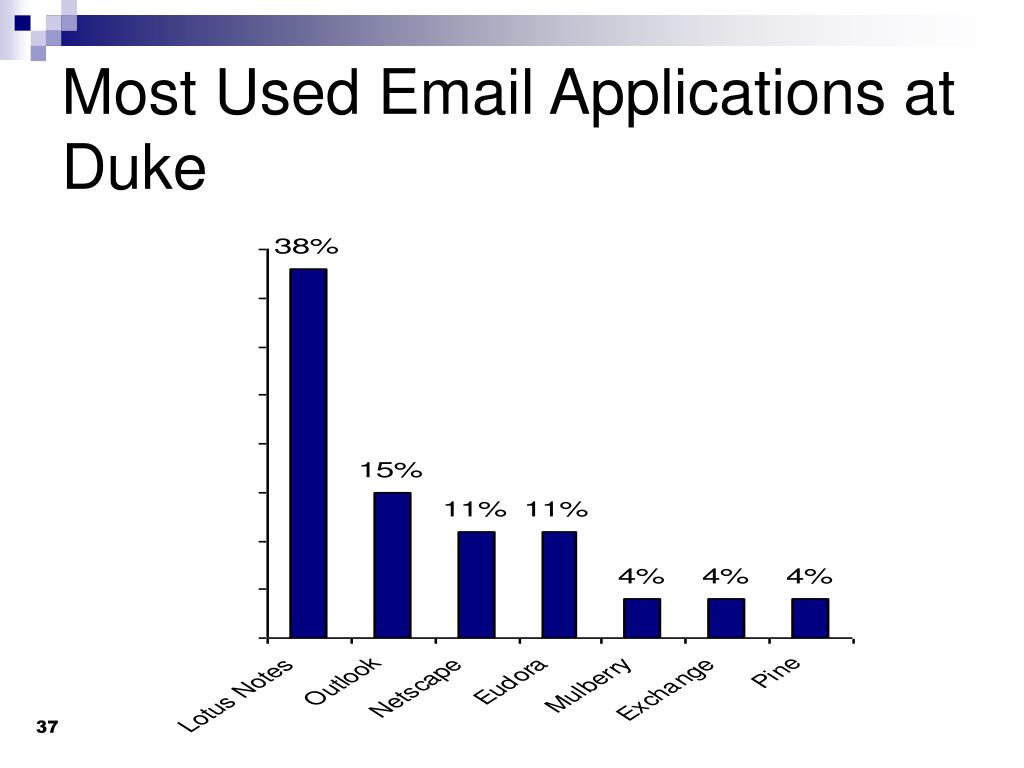 Most Used Email Applications at Duke

38%

15%

11%

11%

4%

4%

4%

Lotus Notes

Outlook

Netscape

Eudora

Mulberry

Exchange

Pine

37